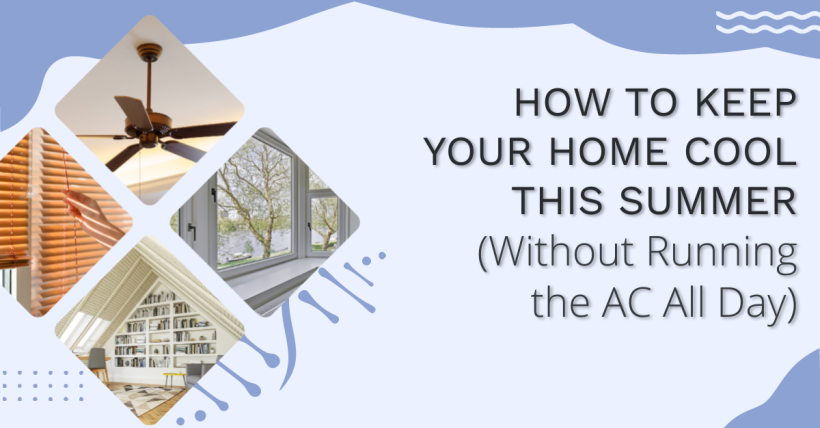 HOW TO KEEP YOUR HOME COOL THIS SUMMER (Without Running the AC All Day)